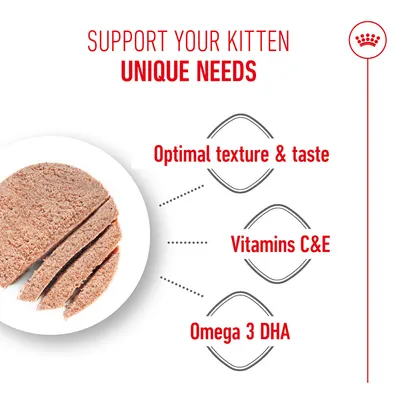 SUPPORT YOUR KITTEN
UNIQUE NEEDS

Optimal texture & taste

Vitamins C&E

Omega 3 DHA